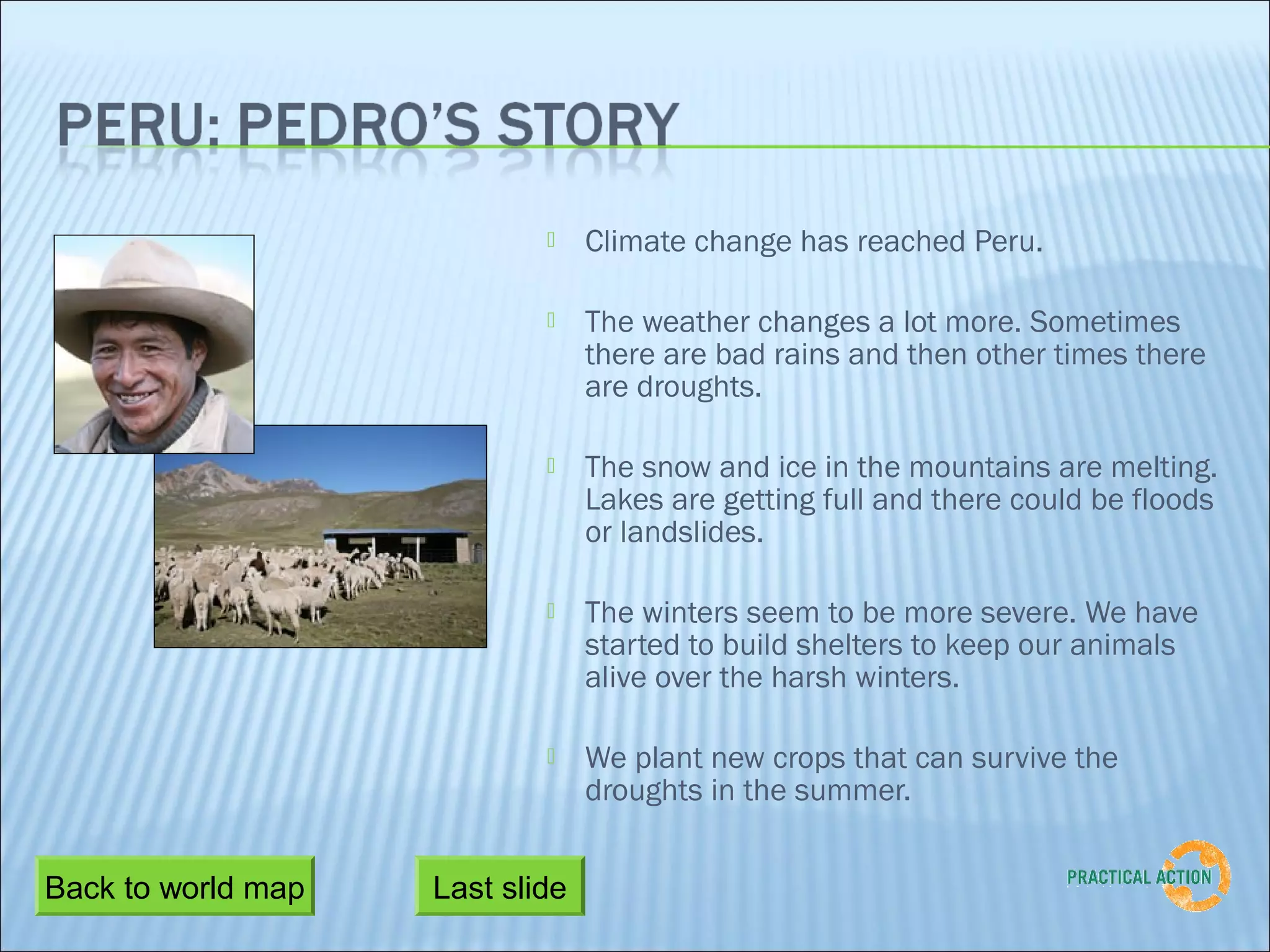 PERU: PEDRO'S STORY

Climate change has reached Peru.

The weather changes a lot more. Sometimes there are bad rains and then other times there are droughts.

The snow and ice in the mountains are melting. Lakes are getting full and there could be floods or landslides.

The winters seem to be more severe. We have started to build shelters to keep our animals alive over the harsh winters.

We plant new crops that can survive the droughts in the summer.

Back to world map

Last slide

PRACTICAL ACTION